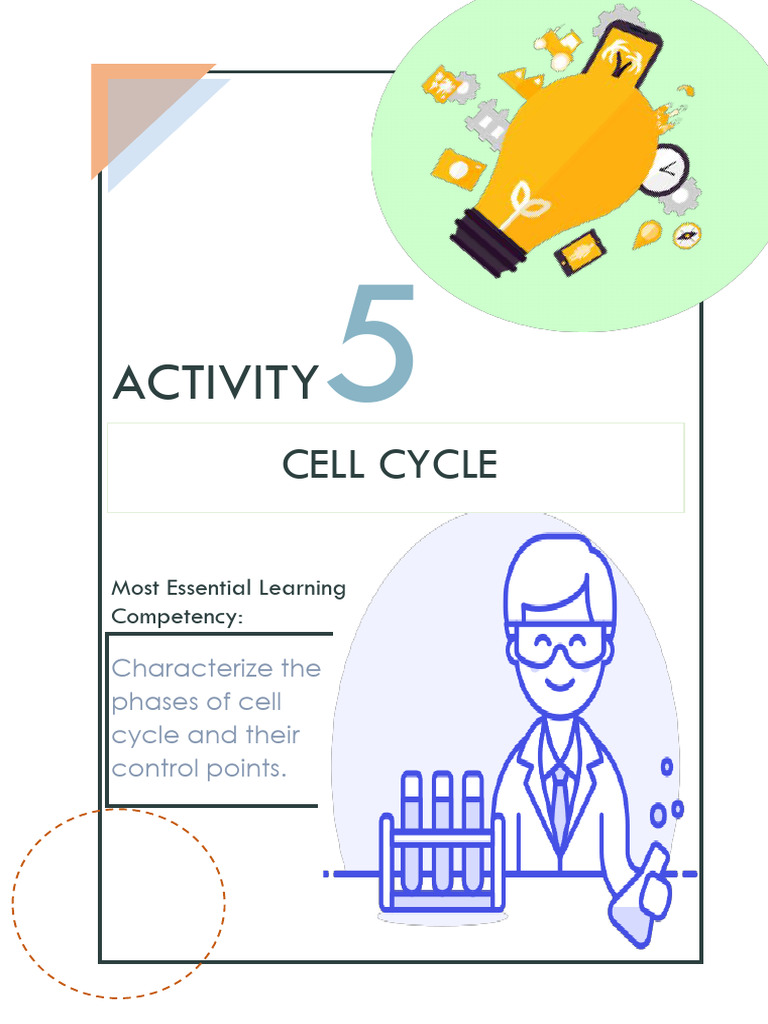 ACTIVITY 5

CELL CYCLE

Most Essential Learning Competency:

Characterize the phases of cell cycle and their control points.